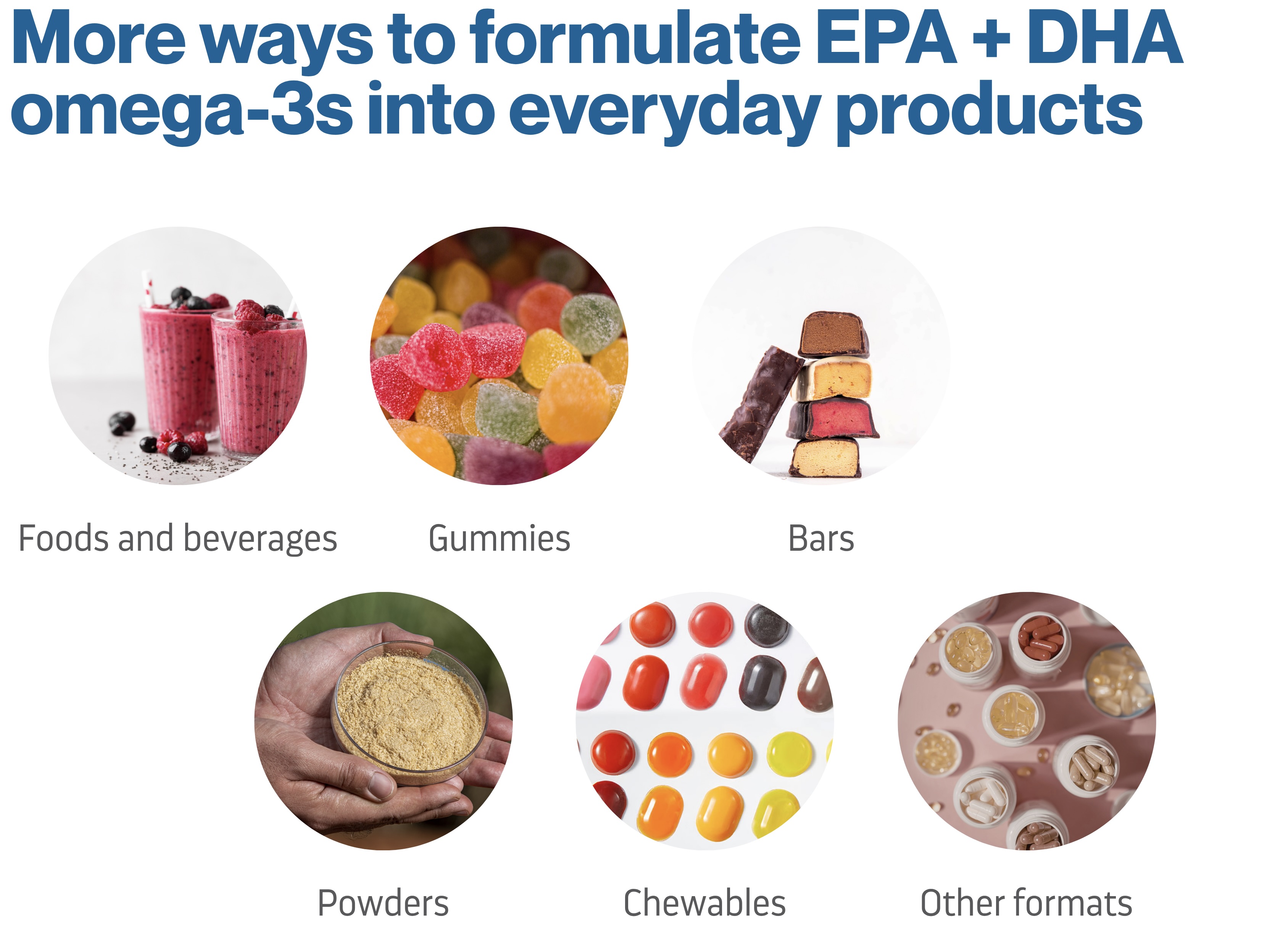 More ways to formulate EPA + DHA omega-3s into everyday products

Foods and beverages

Gummies

Bars

Powders

Chewables

Other formats